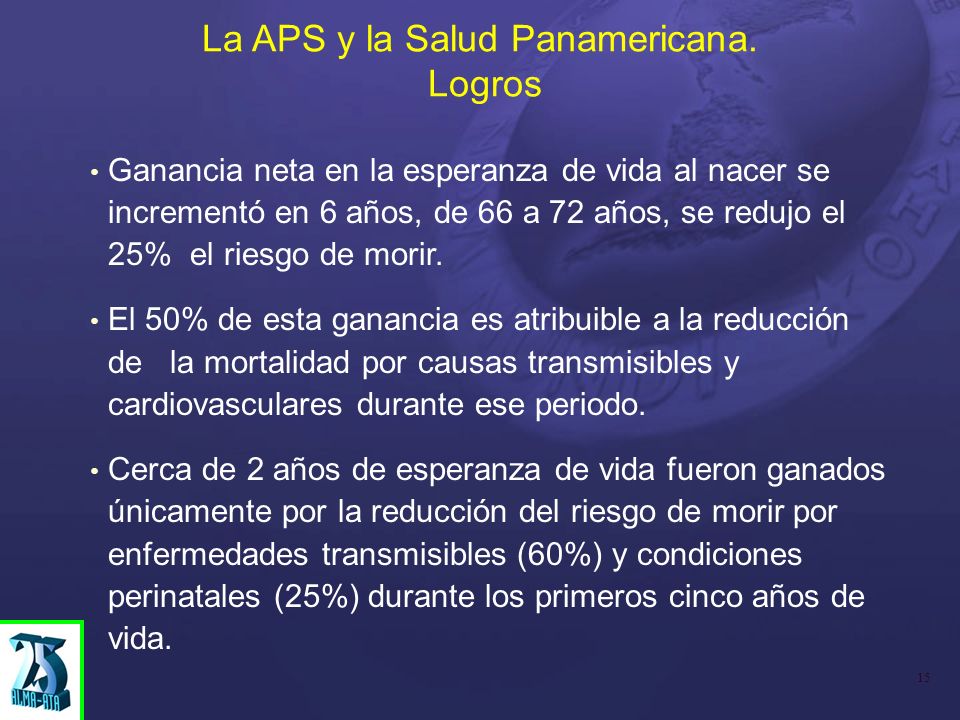 La APS y la Salud Panamericana.
Logros

• Ganancia neta en la esperanza de vida al nacer se incrementó en 6 años, de 66 a 72 años, se redujo el 25% el riesgo de morir.

• El 50% de esta ganancia es atribuible a la reducción de la mortalidad por causas transmisibles y cardiovasculares durante ese periodo.

• Cerca de 2 años de esperanza de vida fueron ganados únicamente por la reducción del riesgo de morir por enfermedades transmisibles (60%) y condiciones perinatales (25%) durante los primeros cinco años de vida.

25
ALMA-ATA

15